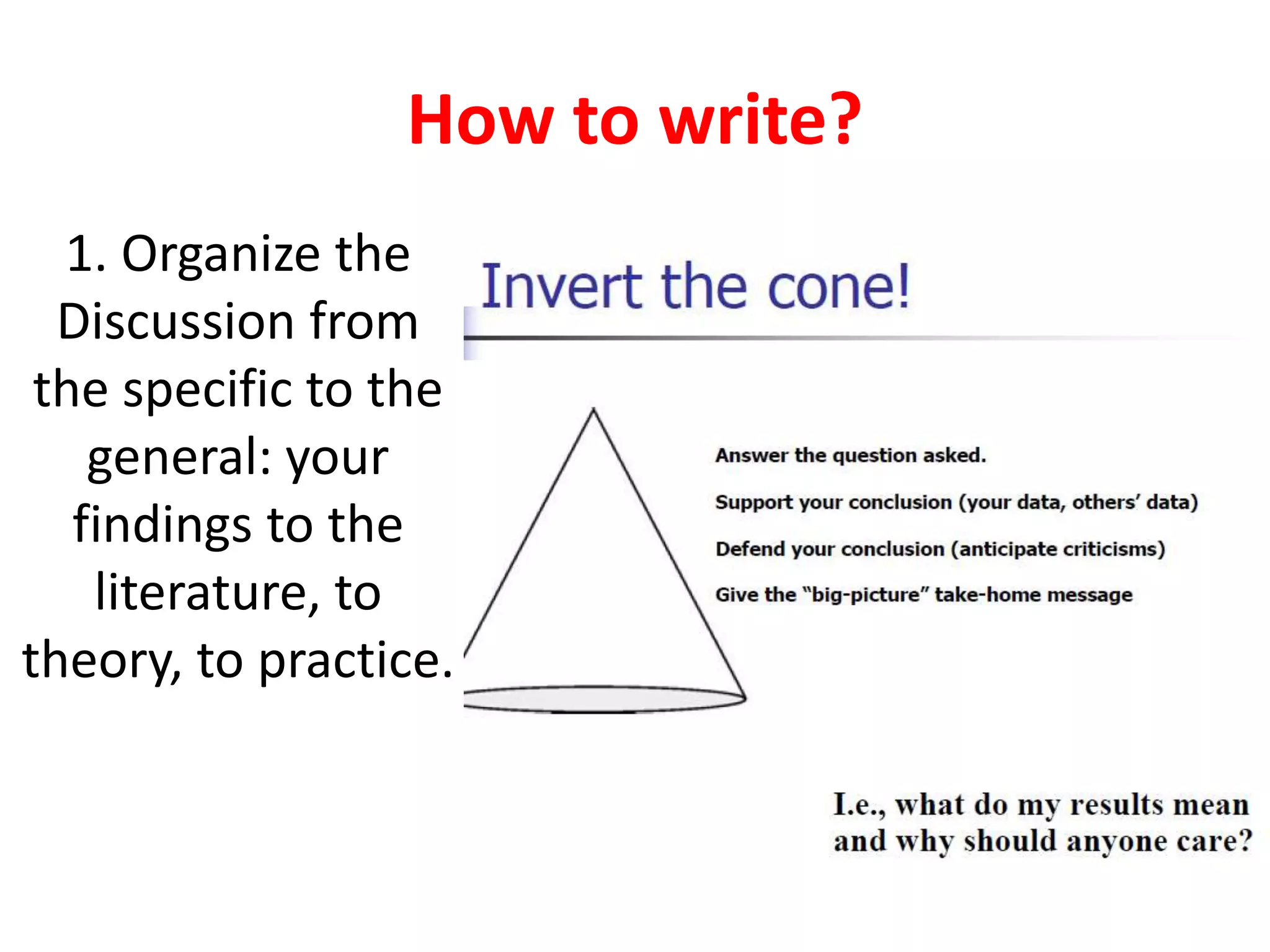 How to write?

1. Organize the Discussion from the specific to the general: your findings to the literature, to theory, to practice.

Invert the cone!

Answer the question asked.

Support your conclusion (your data, others' data)

Defend your conclusion (anticipate criticisms)

Give the "big-picture" take-home message

I.e., what do my results mean and why should anyone care?